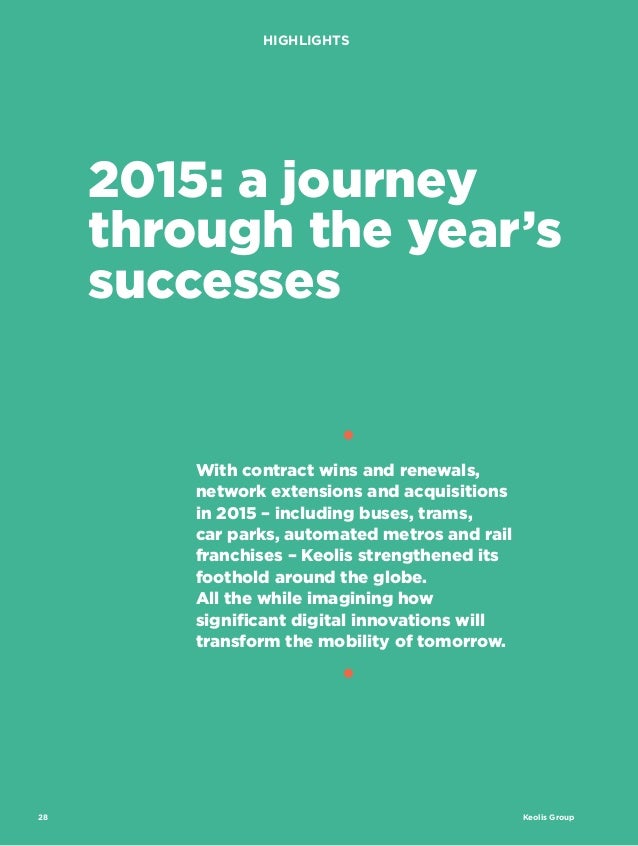 HIGHLIGHTS

2015: a journey through the year's successes

With contract wins and renewals, network extensions and acquisitions in 2015 – including buses, trams, car parks, automated metros and rail franchises – Keolis strengthened its foothold around the globe.
All the while imagining how significant digital innovations will transform the mobility of tomorrow.

28

Keolis Group